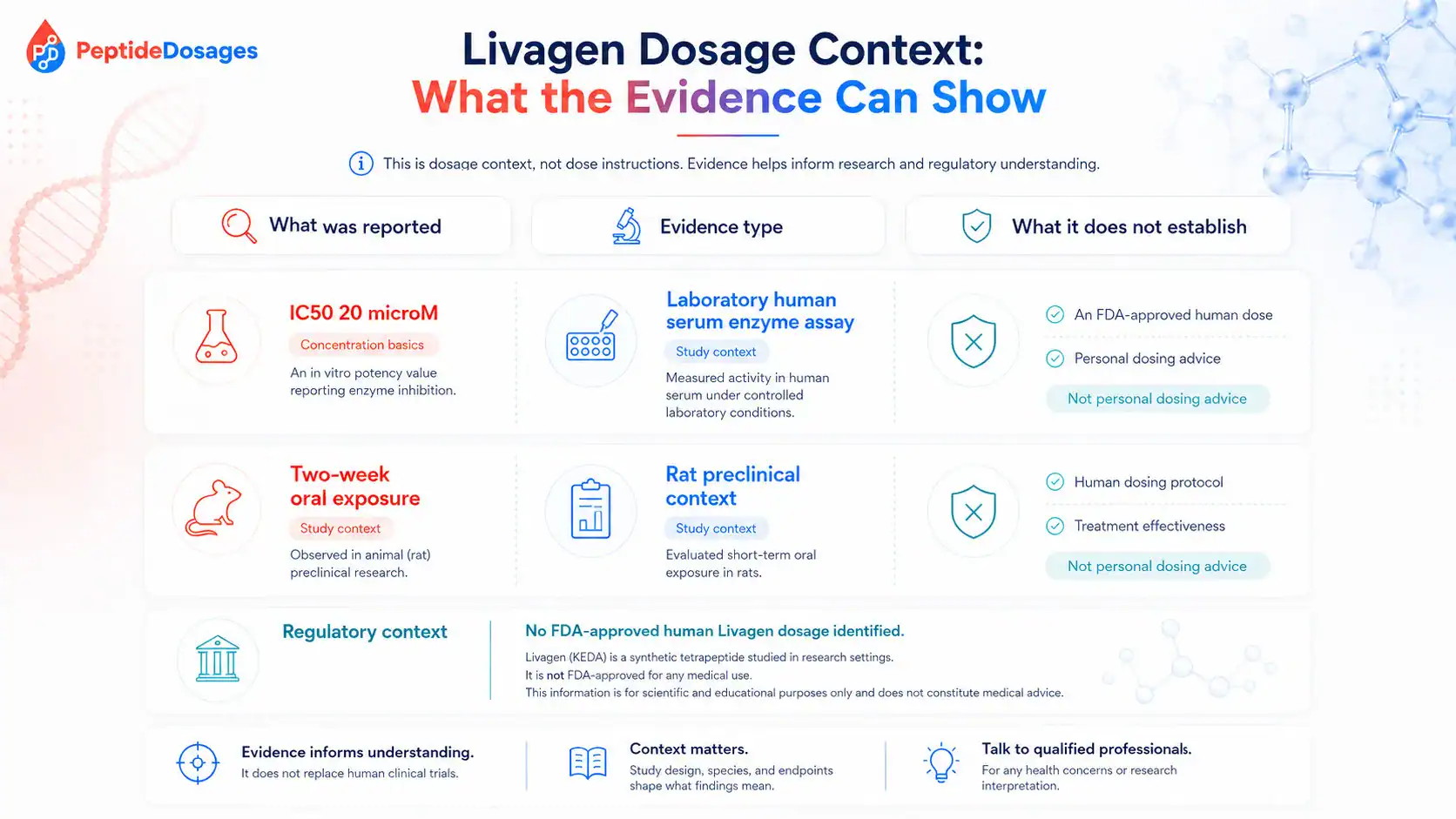 PeptideDosages

Livagen Dosage Context:
What the Evidence Can Show

This is dosage context, not dose instructions. Evidence helps inform research and regulatory understanding.

What was reported

Evidence type

What it does not establish

IC50 20 microM
Concentration basics
An in vitro potency value reporting enzyme inhibition.

Laboratory human serum enzyme assay
Study context
Measured activity in human serum under controlled laboratory conditions.

An FDA-approved human dose
Personal dosing advice
Not personal dosing advice

Two-week oral exposure
Study context
Observed in animal (rat) preclinical research.

Rat preclinical context
Study context
Evaluated short-term oral exposure in rats.

Human dosing protocol
Treatment effectiveness
Not personal dosing advice

Regulatory context

No FDA-approved human Livagen dosage identified.
Livagen (KEDA) is a synthetic tetrapeptide studied in research settings.
It is not FDA-approved for any medical use.
This information is for scientific and educational purposes only and does not constitute medical advice.

Evidence informs understanding.
It does not replace human clinical trials.

Context matters.
Study design, species, and endpoints shape what findings mean.

Talk to qualified professionals.
For any health concerns or research interpretation.